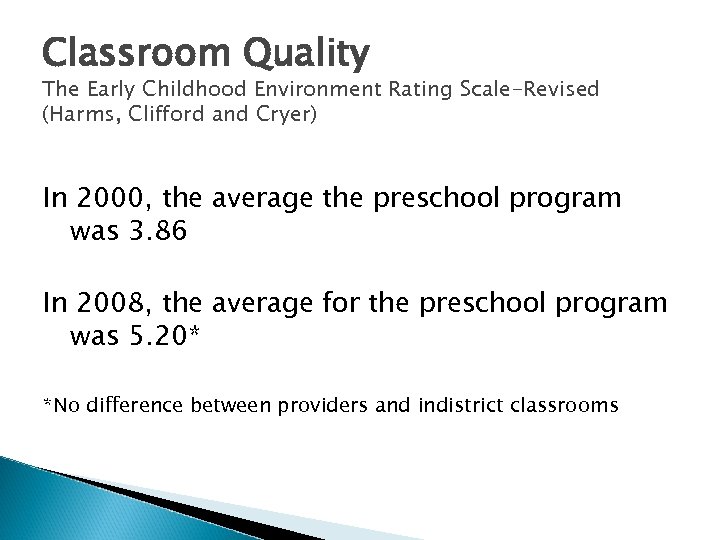 Classroom Quality
The Early Childhood Environment Rating Scale-Revised (Harms, Clifford and Cryer)

In 2000, the average the preschool program was 3.86

In 2008, the average for the preschool program was 5.20*

*No difference between providers and indistrict classrooms